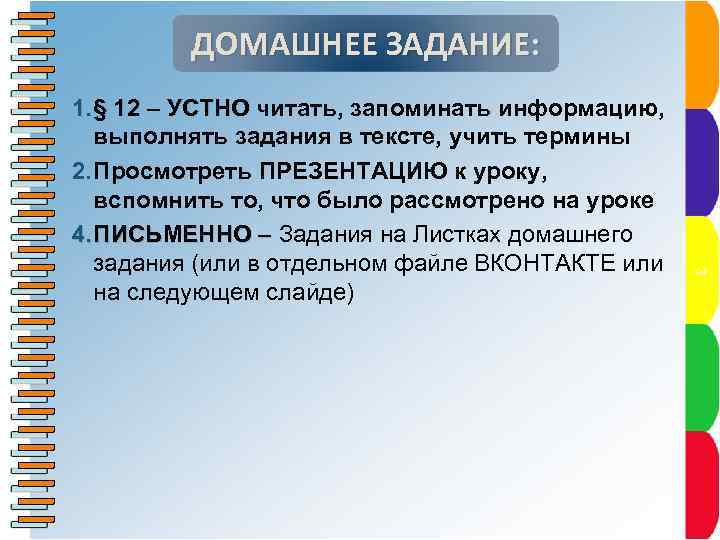 ДОМАШНЕЕ ЗАДАНИЕ:

1. § 12 – УСТНО читать, запоминать информацию, выполнять задания в тексте, учить термины

2. Просмотреть ПРЕЗЕНТАЦИЮ к уроку, вспомнить то, что было рассмотрено на уроке

4. ПИСЬМЕННО – Задания на Листках домашнего задания (или в отдельном файле ВКОНТАКТЕ или на следующем слайде)